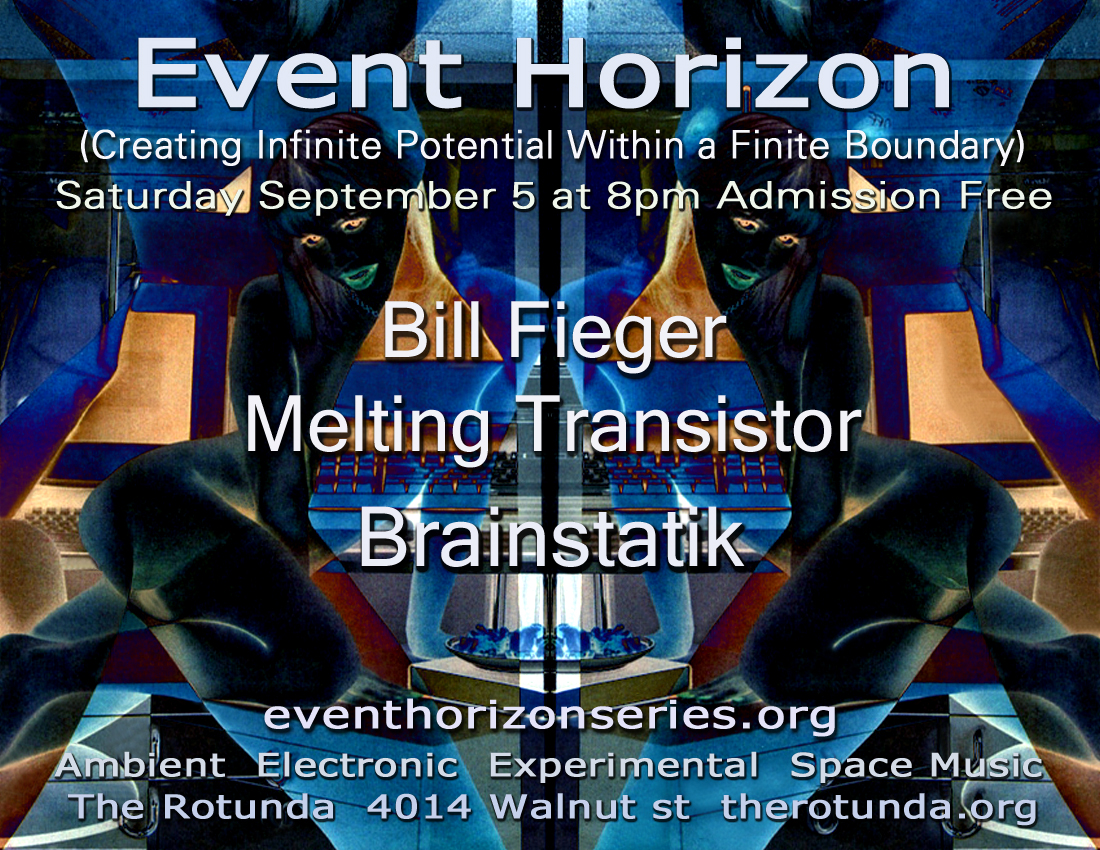 Event Horizon
(Creating Infinite Potential Within a Finite Boundary)
Saturday September 5 at 8pm Admission Free

Bill Fieger
Melting Transistor
Brainstatik

eventhorizonseries.org
Ambient Electronic Experimental Space Music
The Rotunda 4014 Walnut st therotunda.org